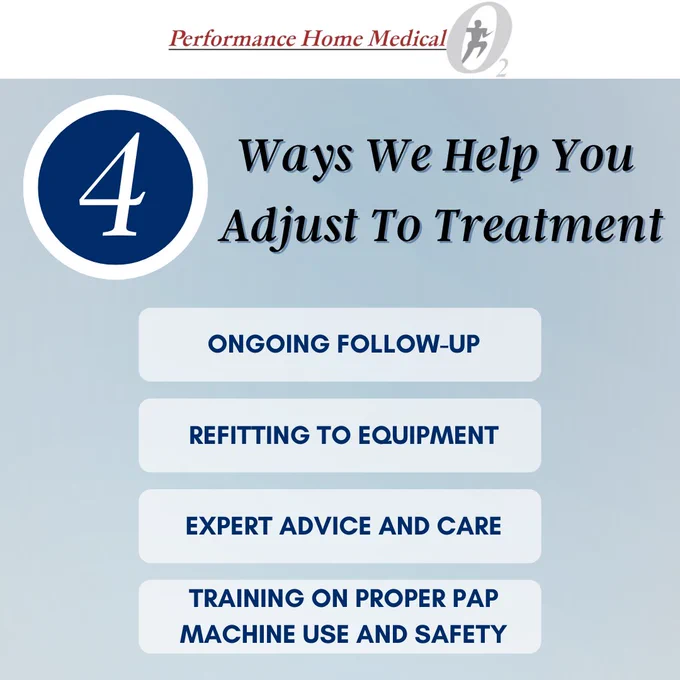 Performance Home Medical $O_2$

4

Ways We Help You Adjust To Treatment

ONGOING FOLLOW-UP

REFITTING TO EQUIPMENT

EXPERT ADVICE AND CARE

TRAINING ON PROPER PAP MACHINE USE AND SAFETY